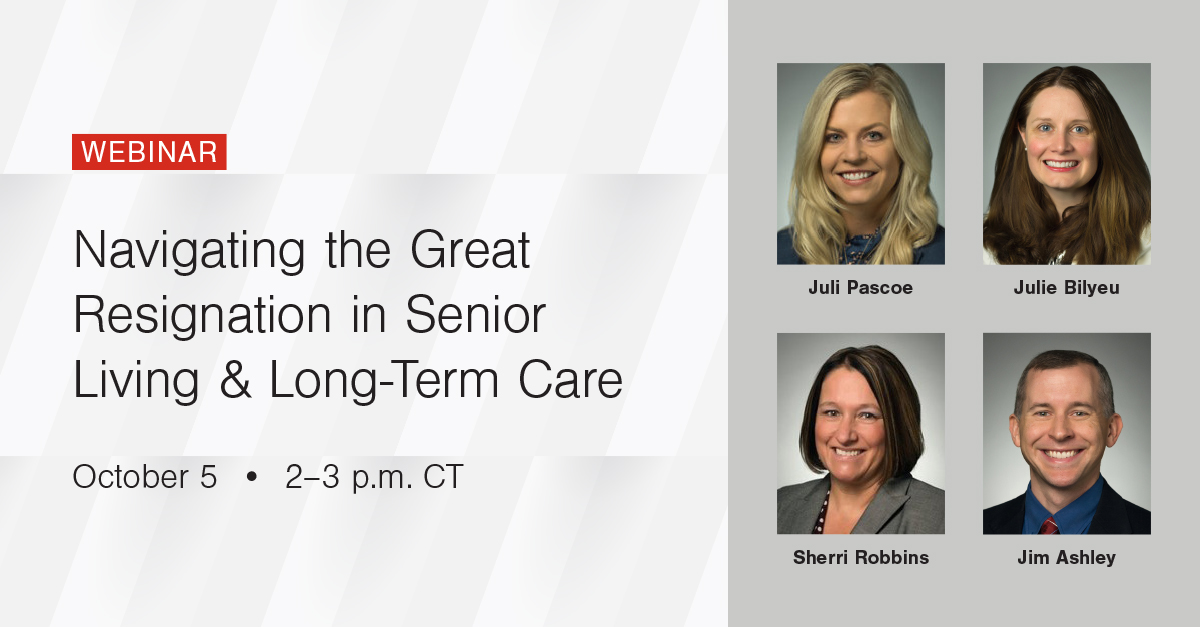 WEBINAR

Navigating the Great Resignation in Senior Living & Long-Term Care

October 5 • 2–3 p.m. CT

Juli Pascoe

Julie Bilyeu

Sherri Robbins

Jim Ashley